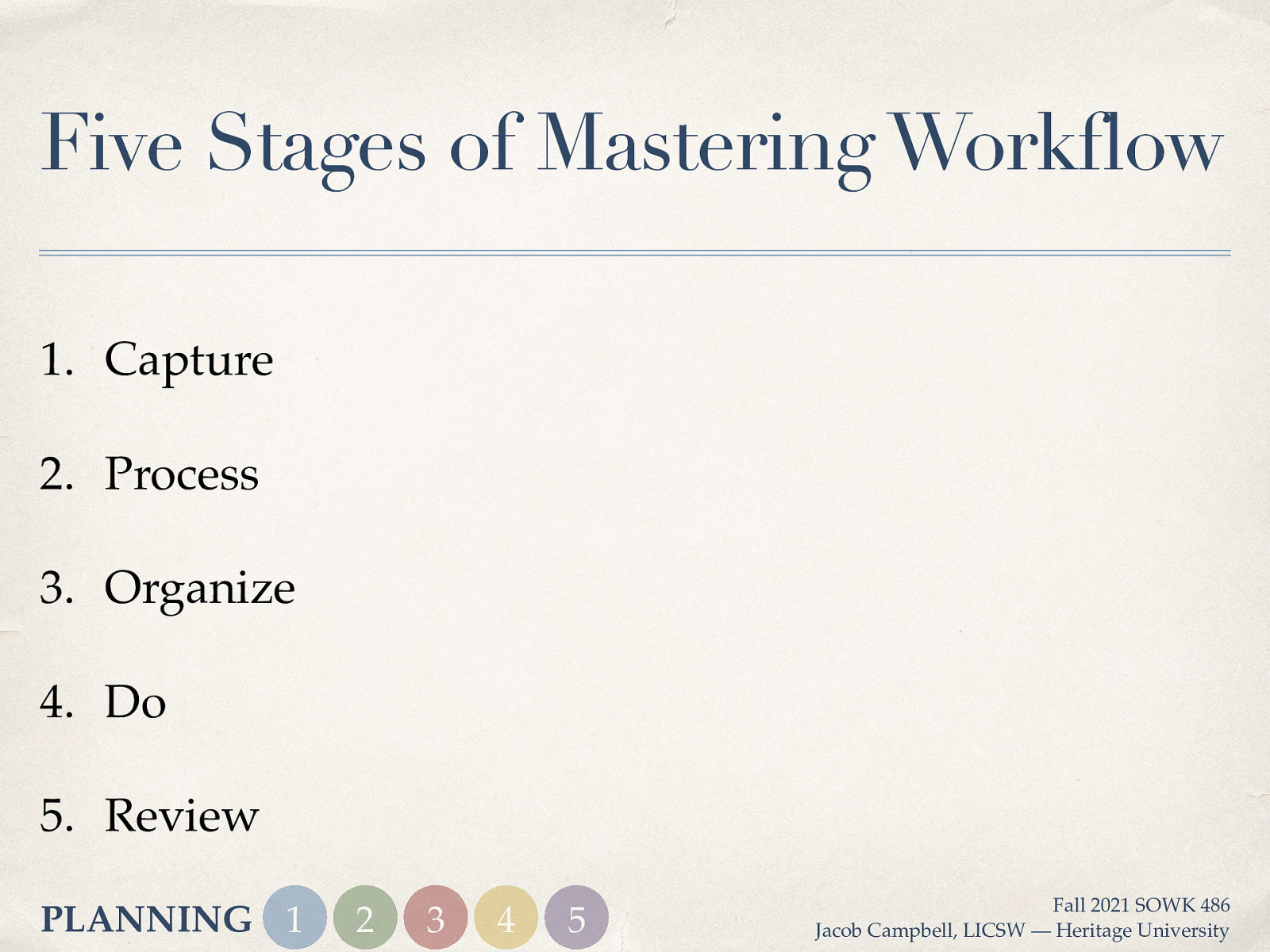 Five Stages of Mastering Workflow

1. Capture
2. Process
3. Organize
4. Do
5. Review

PLANNING 1 2 3 4 5

Fall 2021 SOWK 486
Jacob Campbell, LICSW — Heritage University